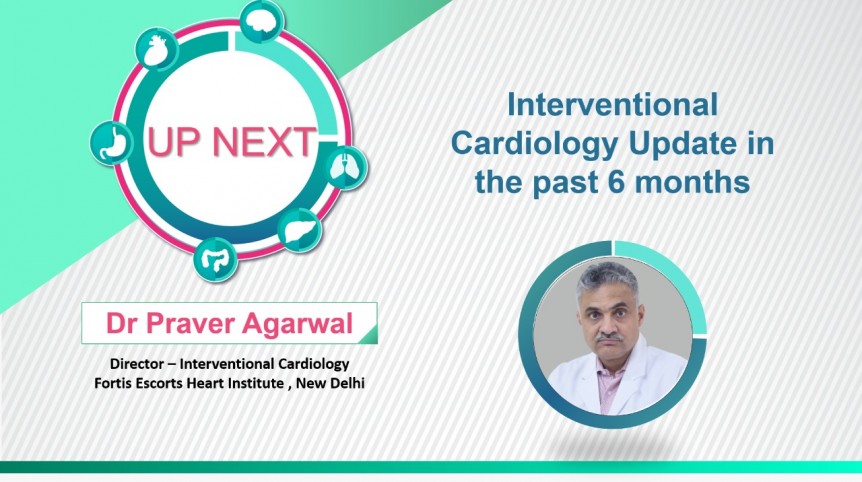 UP NEXT

Interventional Cardiology Update in the past 6 months

Dr Praver Agarwal

Director – Interventional Cardiology
Fortis Escorts Heart Institute , New Delhi